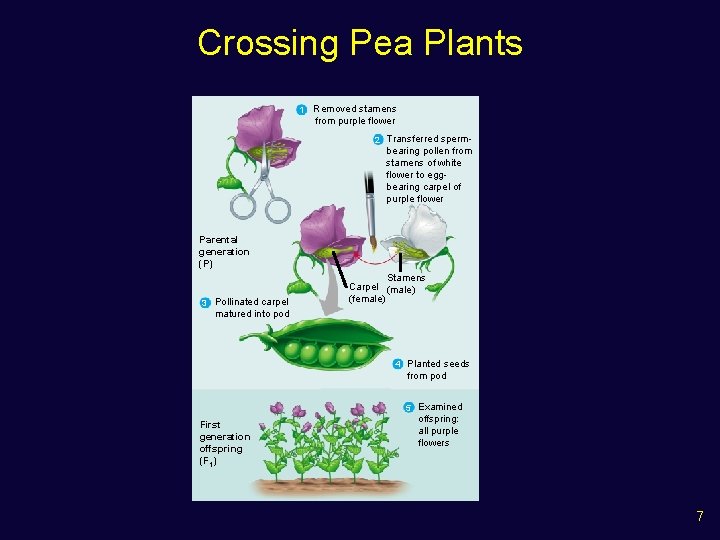 Crossing Pea Plants

1 Removed stamens from purple flower

2 Transferred sperm-bearing pollen from stamens of white flower to egg-bearing carpel of purple flower

Parental generation (P)

Carpel (female)

Stamens (male)

3 Pollinated carpel matured into pod

4 Planted seeds from pod

5 Examined offspring: all purple flowers

First generation offspring ($F_1$)

7